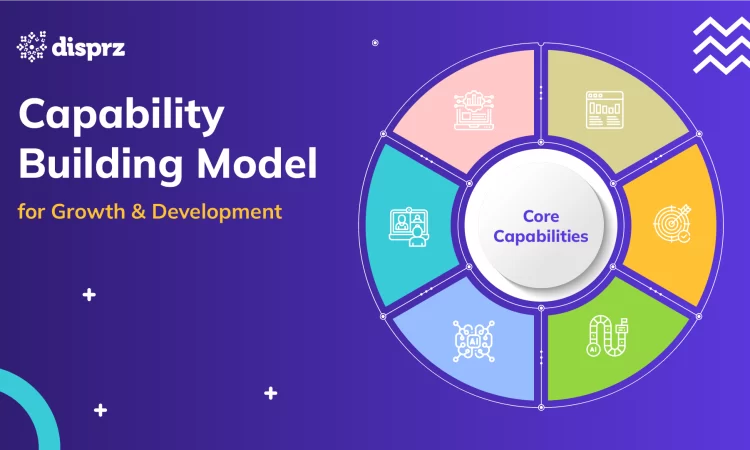 disprz

Capability Building Model

for Growth & Development

Core Capabilities

AI

AI